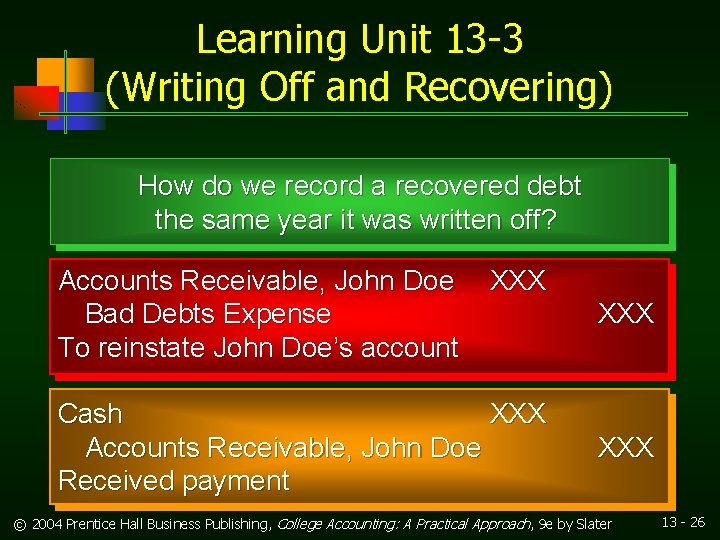 Learning Unit 13-3
(Writing Off and Recovering)

How do we record a recovered debt the same year it was written off?

Accounts Receivable, John Doe XXX
Bad Debts Expense XXX
To reinstate John Doe's account

Cash XXX
Accounts Receivable, John Doe XXX
Received payment

© 2004 Prentice Hall Business Publishing, College Accounting: A Practical Approach, 9e by Slater

13 - 26